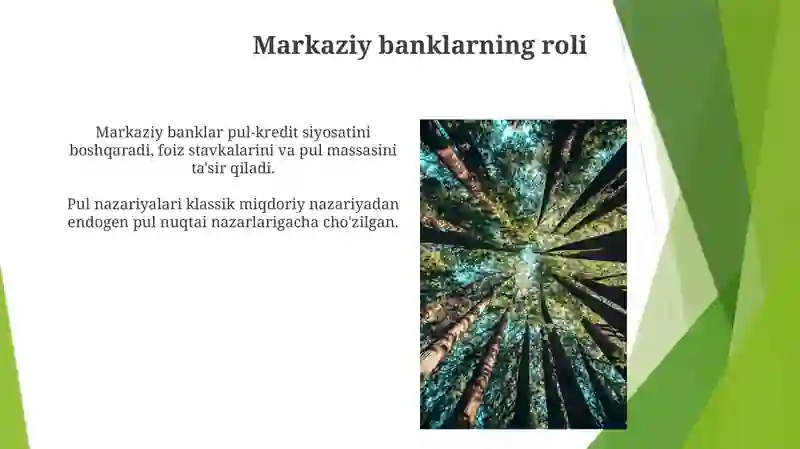 Markaziy banklarning roli

Markaziy banklar pul-kredit siyosatini boshqaradi, foiz stavkalarini va pul massasini ta'sir qiladi.

Pul nazariyalari klassik miqdoriy nazariyadan endogen pul nuqtai nazarlarigacha cho'zilgan.